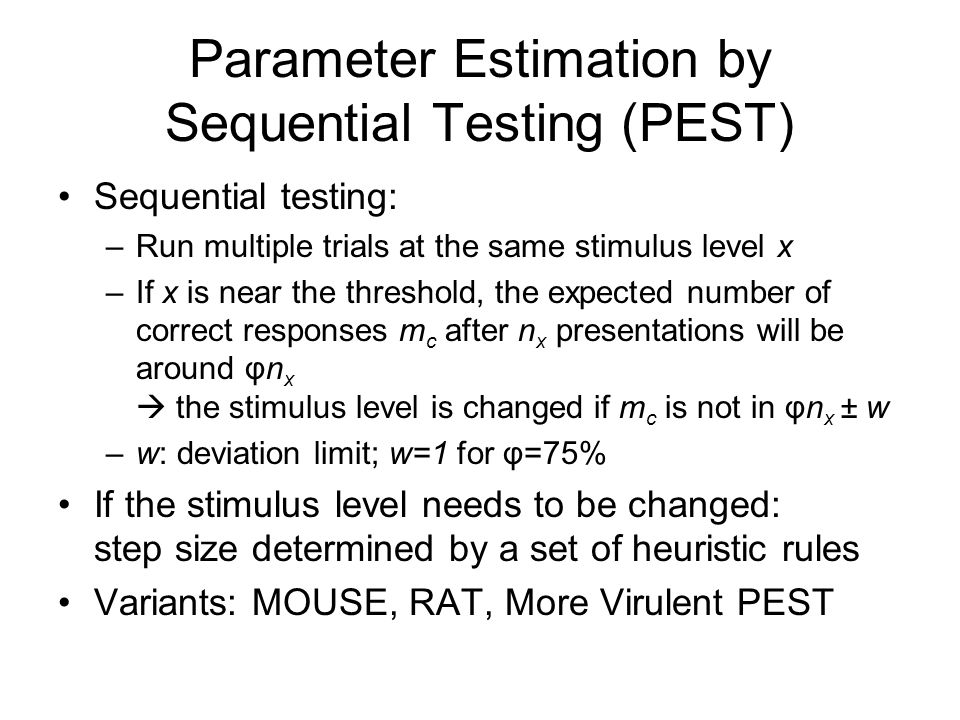 Parameter Estimation by Sequential Testing (PEST)

• Sequential testing:
– Run multiple trials at the same stimulus level $x$
– If $x$ is near the threshold, the expected number of correct responses $m_c$ after $n_x$ presentations will be around $\varphi n_x$
→ the stimulus level is changed if $m_c$ is not in $\varphi n_x \pm w$
– $w$: deviation limit; $w=1$ for $\varphi=75\%$

• If the stimulus level needs to be changed: step size determined by a set of heuristic rules

• Variants: MOUSE, RAT, More Virulent PEST